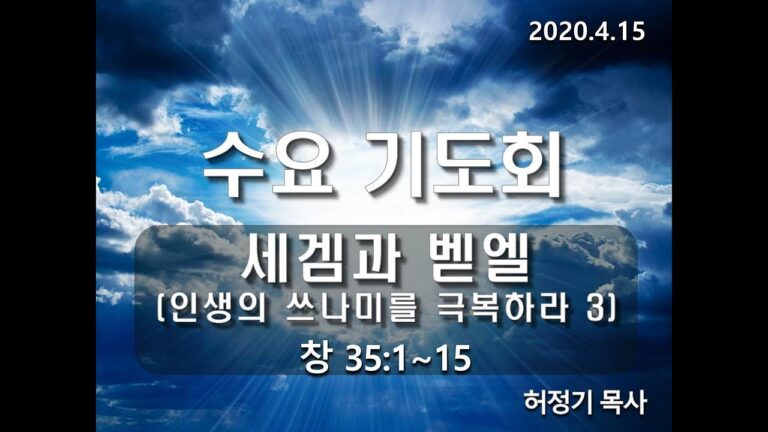 2020.4.15

수요 기도회

세겜과 벧엘
(인생의 쓰나미를 극복하라 3)
창 35:1~15

허정기 목사